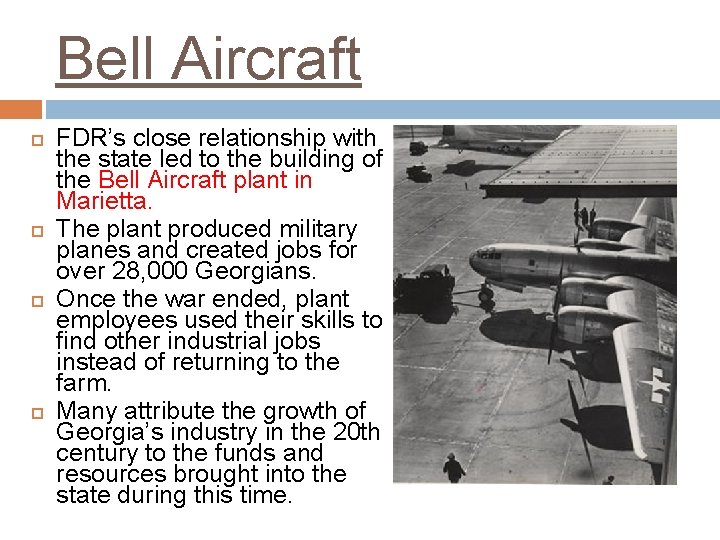 Bell Aircraft

FDR's close relationship with the state led to the building of the Bell Aircraft plant in Marietta.

The plant produced military planes and created jobs for over 28,000 Georgians.

Once the war ended, plant employees used their skills to find other industrial jobs instead of returning to the farm.

Many attribute the growth of Georgia's industry in the 20th century to the funds and resources brought into the state during this time.